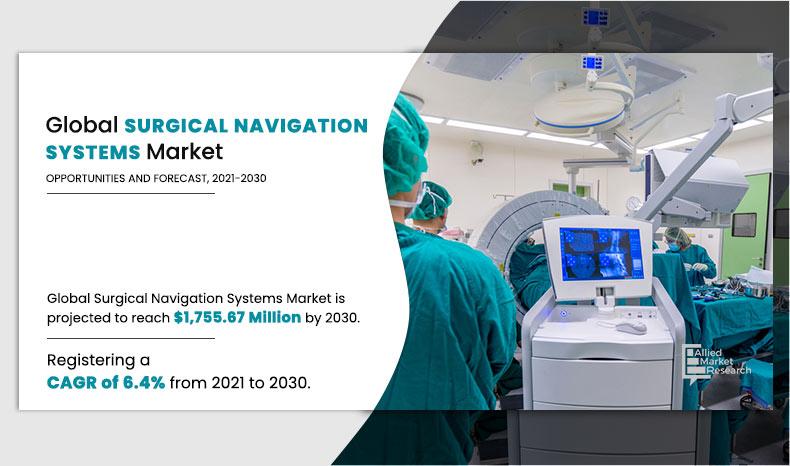 Global SURGICAL NAVIGATION SYSTEMS Market

OPPORTUNITIES AND FORECAST, 2021-2030

Global Surgical Navigation Systems Market is projected to reach $1,755.67 Million by 2030.

Registering a CAGR of 6.4% from 2021 to 2030.

Allied Market Research